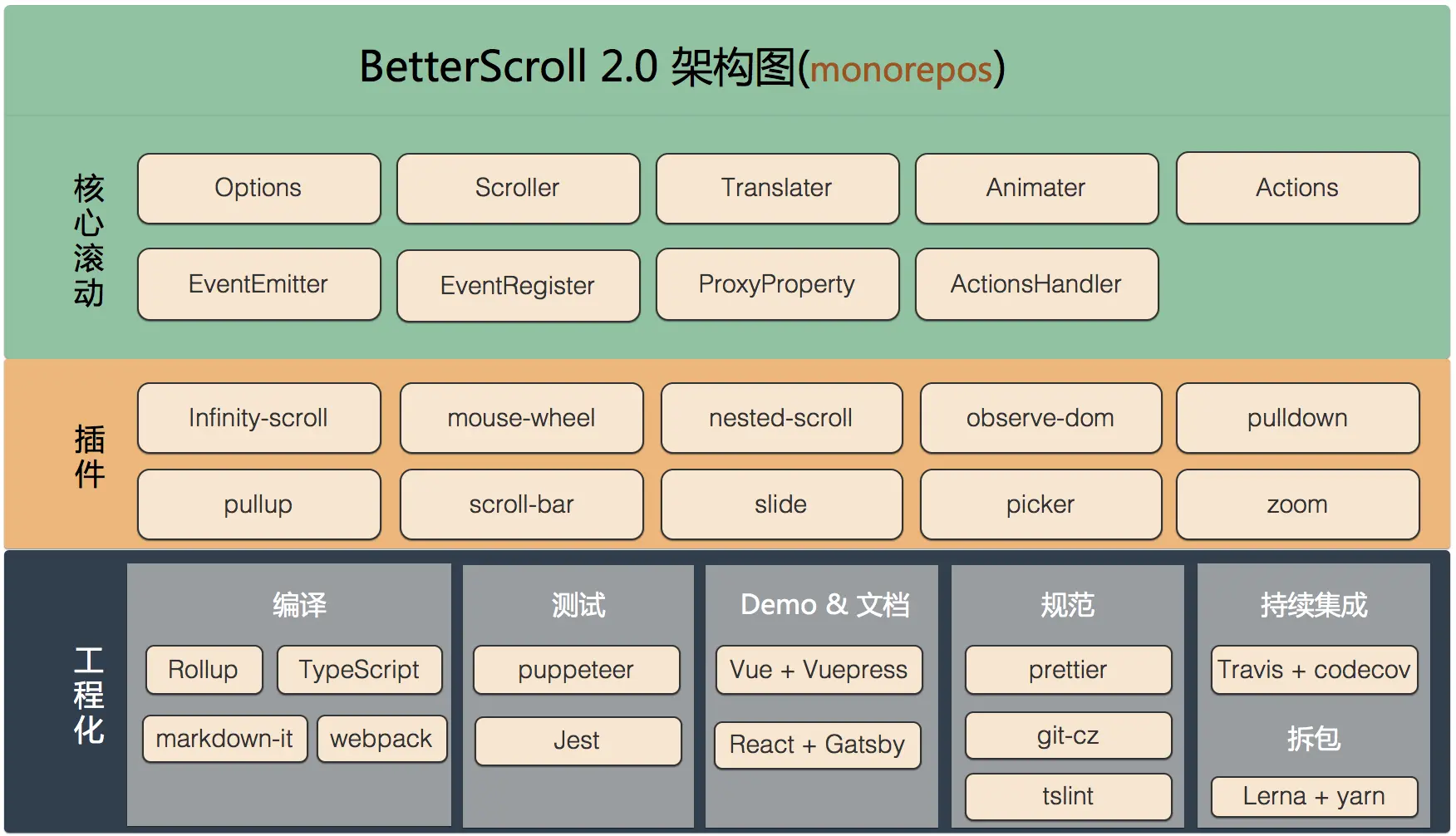 BetterScroll 2.0 架构图(monorepos)

核心滚动

Options
Scroller
Translater
Animater
Actions
EventEmitter
EventRegister
ProxyProperty
ActionsHandler

插件

Infinity-scroll
mouse-wheel
nested-scroll
observe-dom
pulldown
pullup
scroll-bar
slide
picker
zoom

工程化

编译
Rollup
TypeScript
markdown-it
webpack

测试
puppeteer
Jest

Demo & 文档
Vue + Vuepress
React + Gatsby

规范
prettier
git-cz
tslint

持续集成
Travis + codecov

拆包
Lerna + yarn